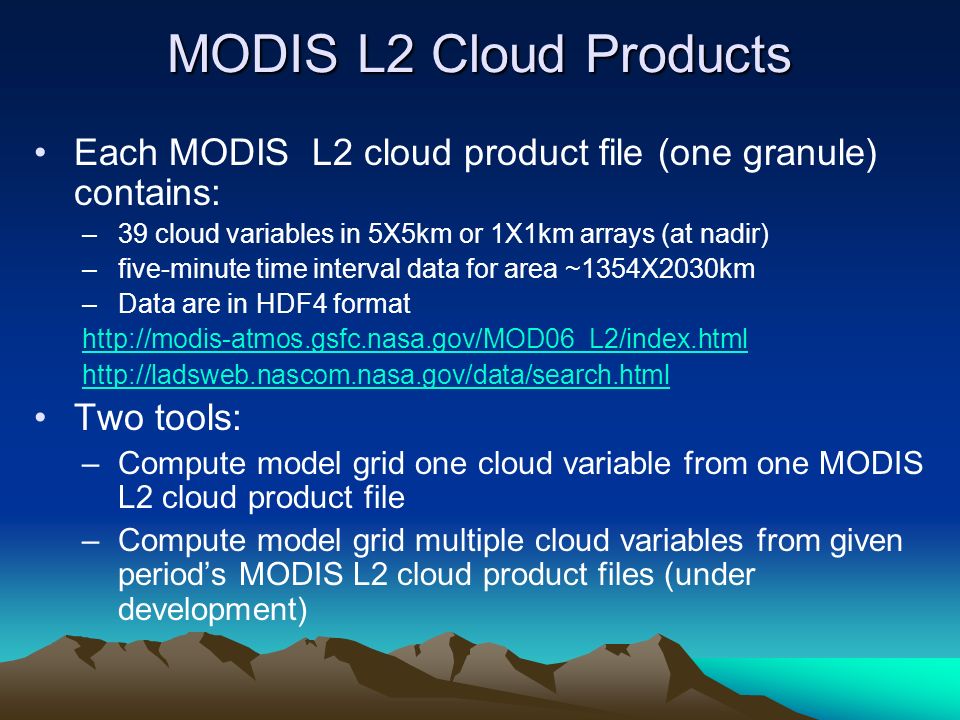 MODIS L2 Cloud Products

• Each MODIS L2 cloud product file (one granule) contains:

– 39 cloud variables in 5X5km or 1X1km arrays (at nadir)

– five-minute time interval data for area ~1354X2030km

– Data are in HDF4 format

http://modis-atmos.gsfc.nasa.gov/MOD06_L2/index.html

http://ladsweb.nascom.nasa.gov/data/search.html

• Two tools:

– Compute model grid one cloud variable from one MODIS L2 cloud product file

– Compute model grid multiple cloud variables from given period's MODIS L2 cloud product files (under development)